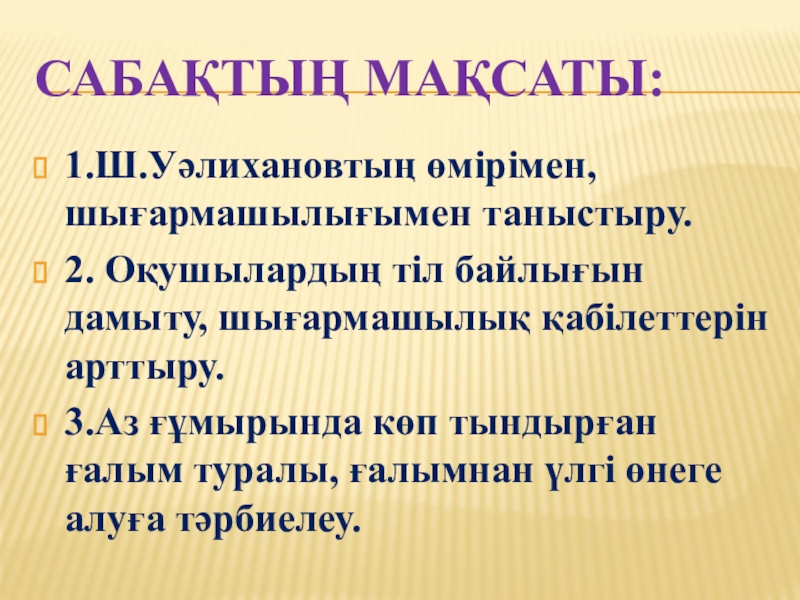 САБАҚТЫҢ МАҚСАТЫ:

1.Ш.Уәлихановтың өмірімен, шығармашылығымен таныстыру.

2. Оқушылардың тіл байлығын дамыту, шығармашылық қабілеттерін арттыру.

3.Аз ғұмырында көп тындырған ғалым туралы, ғалымнан үлгі өнеге алуға тәрбиелеу.